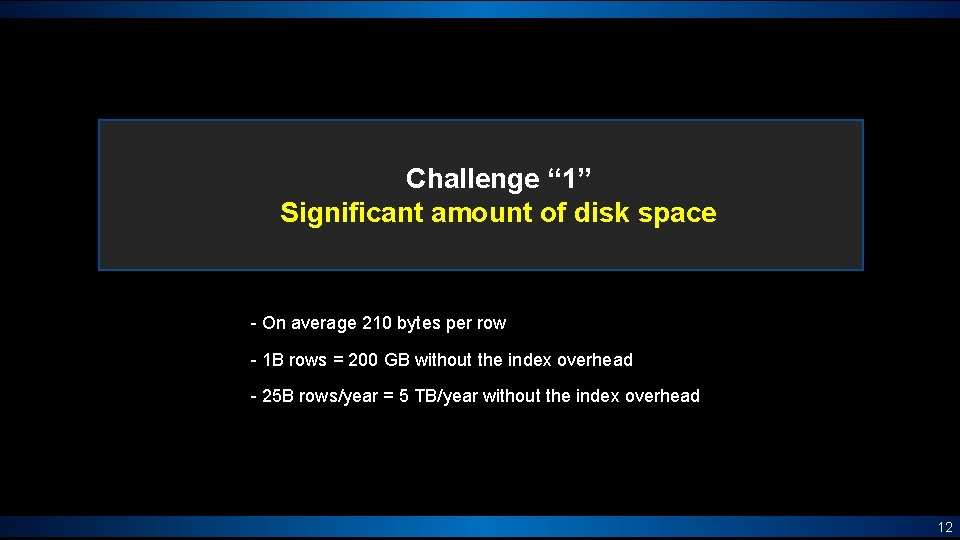 Challenge “1”
Significant amount of disk space

- On average 210 bytes per row

- 1B rows = 200 GB without the index overhead

- 25B rows/year = 5 TB/year without the index overhead

12